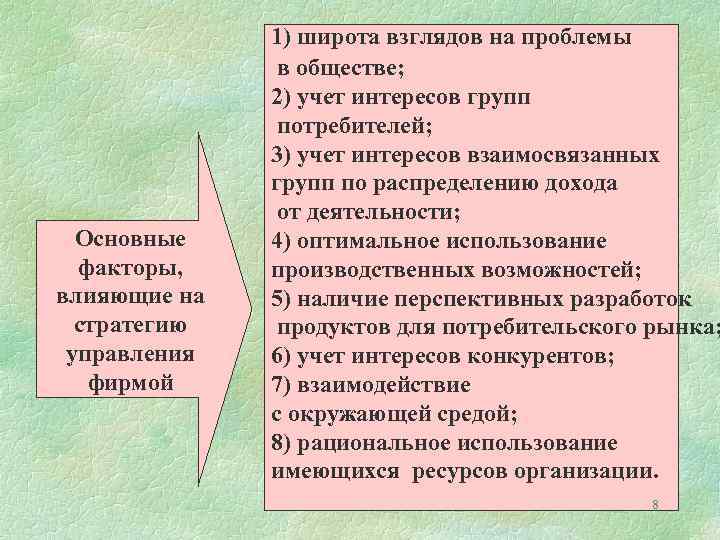 Основные факторы, влияющие на стратегию управления фирмой

1) широта взглядов на проблемы в обществе;
2) учет интересов групп потребителей;
3) учет интересов взаимосвязанных групп по распределению дохода от деятельности;
4) оптимальное использование производственных возможностей;
5) наличие перспективных разработок продуктов для потребительского рынка;
6) учет интересов конкурентов;
7) взаимодействие с окружающей средой;
8) рациональное использование имеющихся ресурсов организации.

8